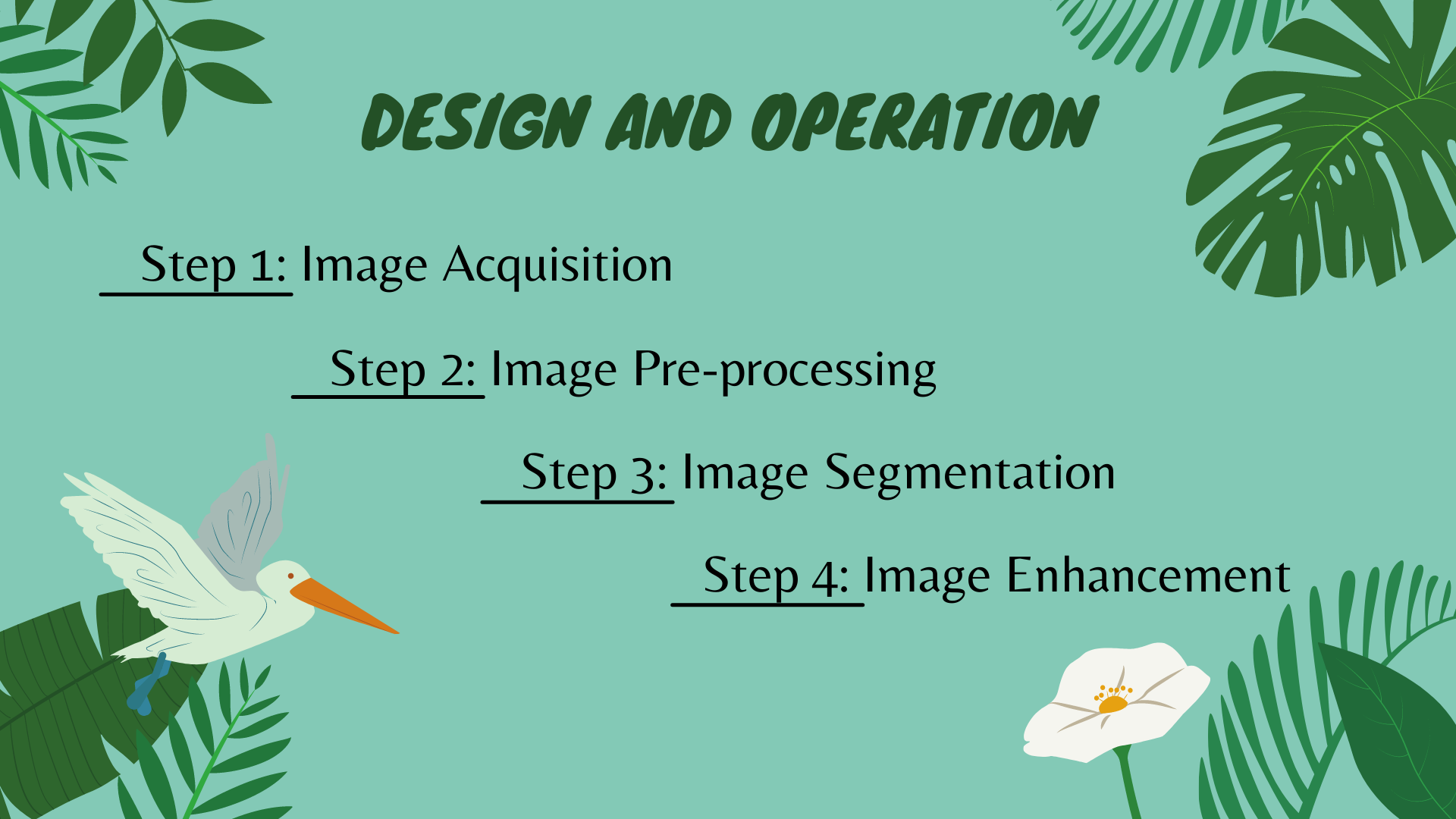 DESIGN AND OPERATION

Step 1: Image Acquisition

Step 2: Image Pre-processing

Step 3: Image Segmentation

Step 4: Image Enhancement